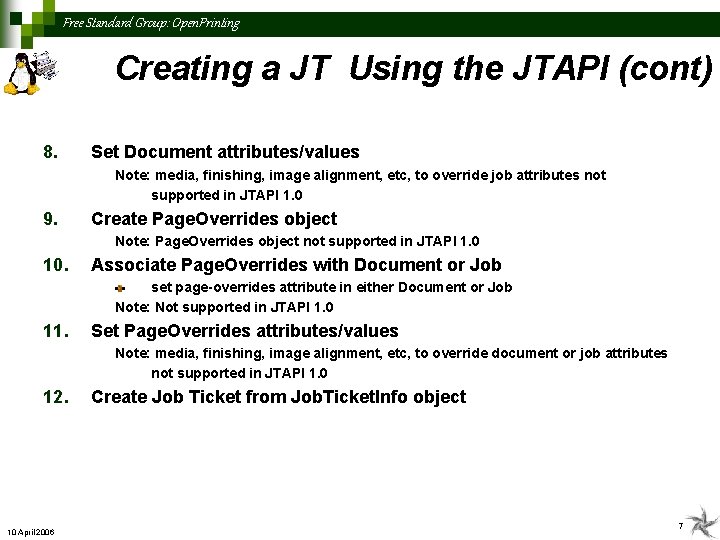 Free Standard Group: OpenPrinting

Creating a JT Using the JTAPI (cont)

8. Set Document attributes/values

Note: media, finishing, image alignment, etc, to override job attributes not supported in JTAPI 1.0

9. Create PageOverrides object

Note: PageOverrides object not supported in JTAPI 1.0

10. Associate PageOverrides with Document or Job

set page-overrides attribute in either Document or Job

Note: Not supported in JTAPI 1.0

11. Set PageOverrides attributes/values

Note: media, finishing, image alignment, etc, to override document or job attributes not supported in JTAPI 1.0

12. Create Job Ticket from JobTicketInfo object

10 April 2006

7